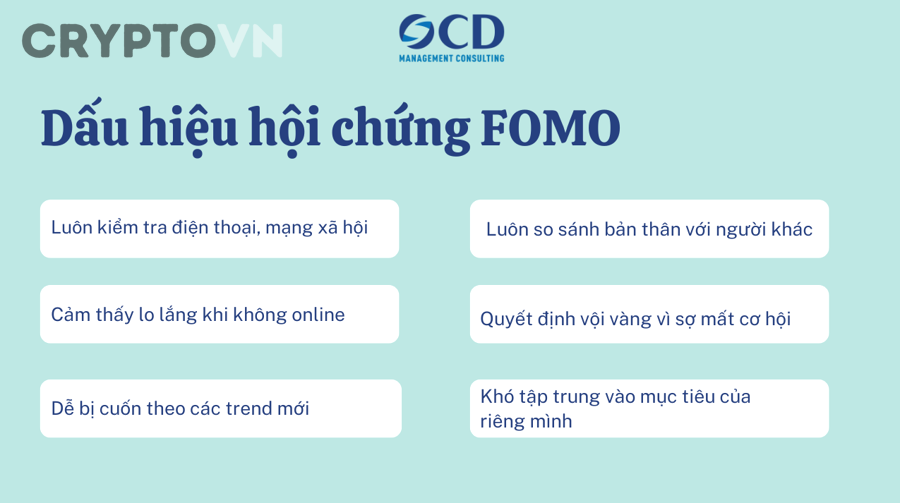 CRYPTOVN

OCD
MANAGEMENT CONSULTING

Dấu hiệu hội chứng FOMO

Luôn kiểm tra điện thoại, mạng xã hội

Cảm thấy lo lắng khi không online

Dễ bị cuốn theo các trend mới

Luôn so sánh bản thân với người khác

Quyết định vội vàng vì sợ mất cơ hội

Khó tập trung vào mục tiêu của riêng mình